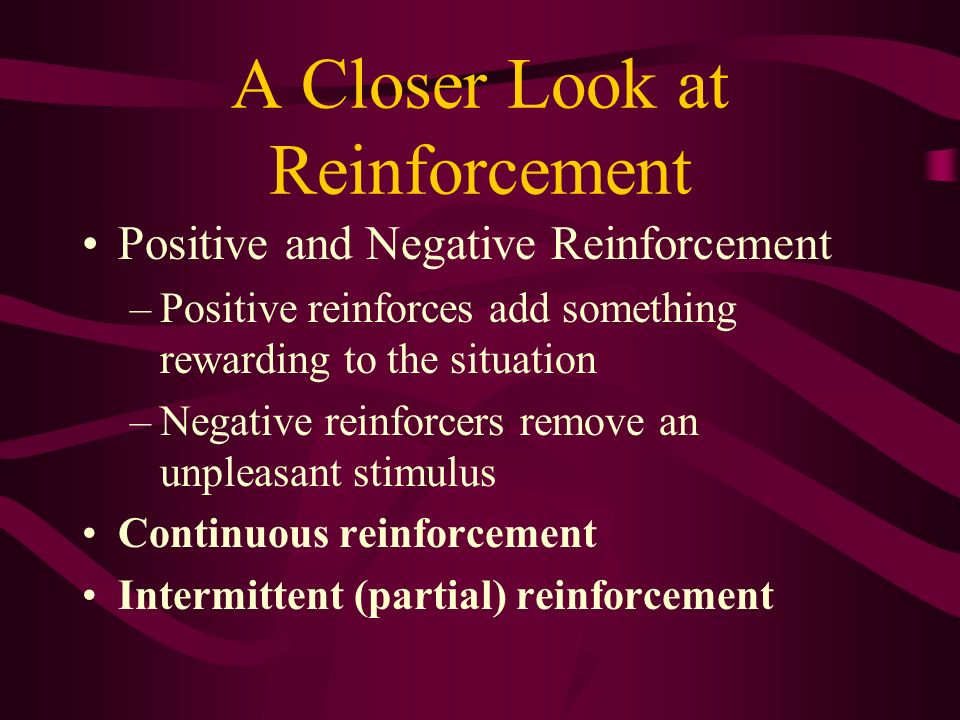 A Closer Look at Reinforcement

• Positive and Negative Reinforcement
– Positive reinforces add something rewarding to the situation
– Negative reinforcers remove an unpleasant stimulus
• Continuous reinforcement
• Intermittent (partial) reinforcement